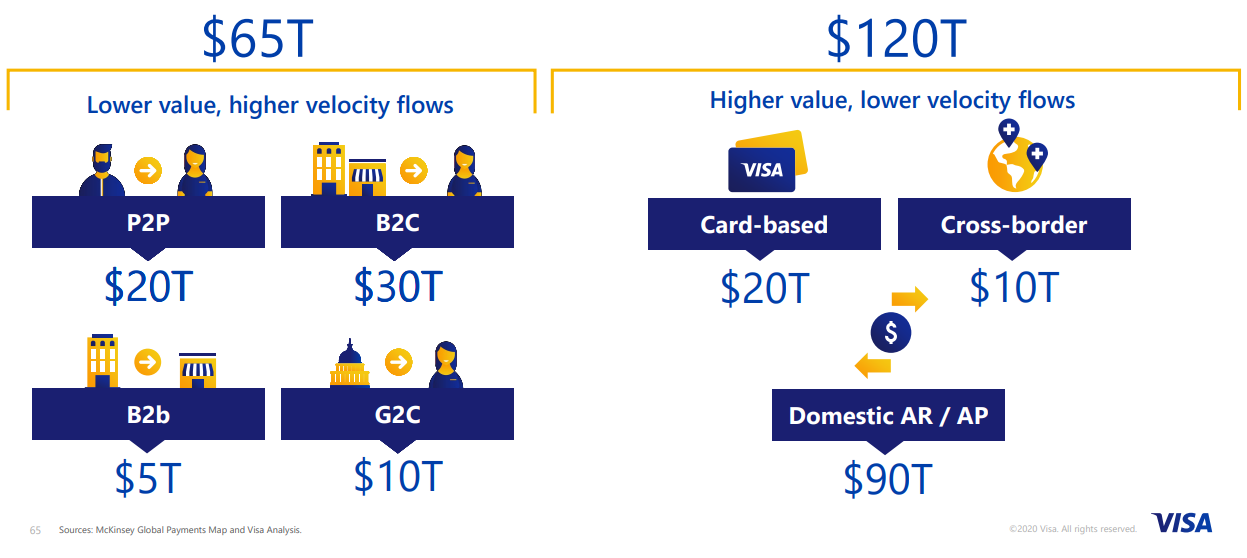 $65T

Lower value, higher velocity flows

P2P

$20T

B2C

$30T

B2b

$5T

G2C

$10T

$120T

Higher value, lower velocity flows

VISA

Card-based

$20T

Cross-border

$10T

$

Domestic AR / AP

$90T

65 Sources: McKinsey Global Payments Map and Visa Analysis.

©2020 Visa. All rights reserved.

VISA